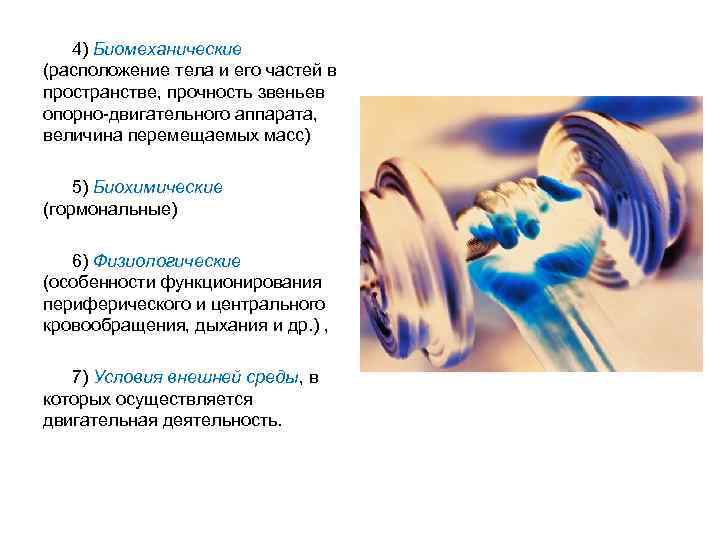 4) Биомеханические (расположение тела и его частей в пространстве, прочность звеньев опорно-двигательного аппарата, величина перемещаемых масс)

5) Биохимические (гормональные)

6) Физиологические (особенности функционирования периферического и центрального кровообращения, дыхания и др.) ,

7) Условия внешней среды, в которых осуществляется двигательная деятельность.